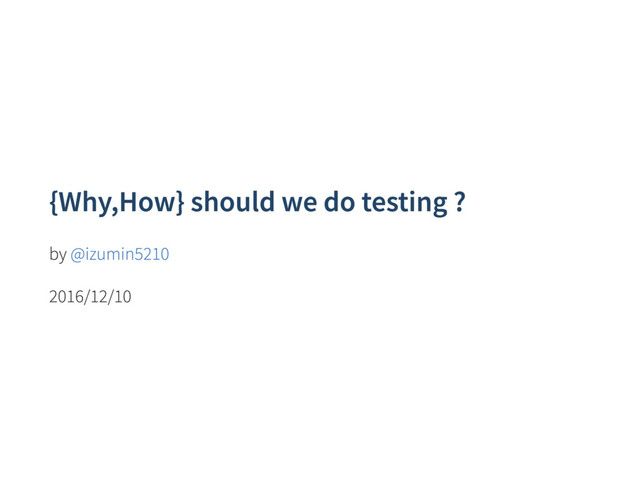 {Why,How} should we do testing ?

by @izumin5210

2016/12/10